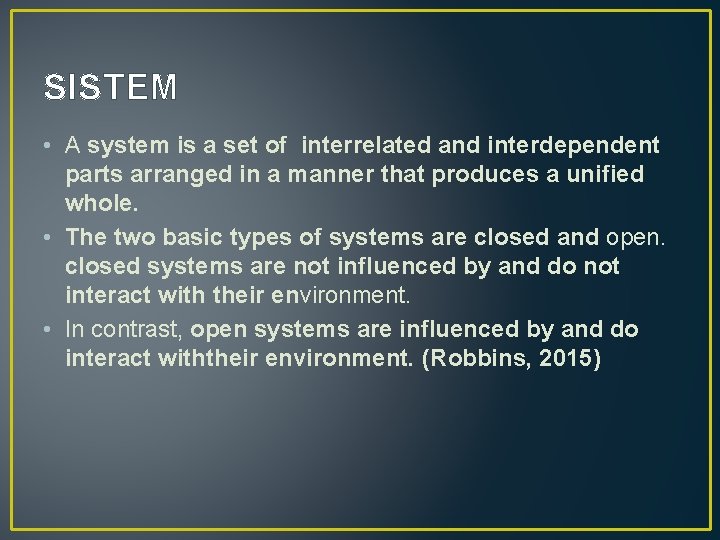 SISTEM

• A system is a set of interrelated and interdependent parts arranged in a manner that produces a unified whole.

• The two basic types of systems are closed and open. closed systems are not influenced by and do not interact with their environment.

• In contrast, open systems are influenced by and do interact withtheir environment. (Robbins, 2015)